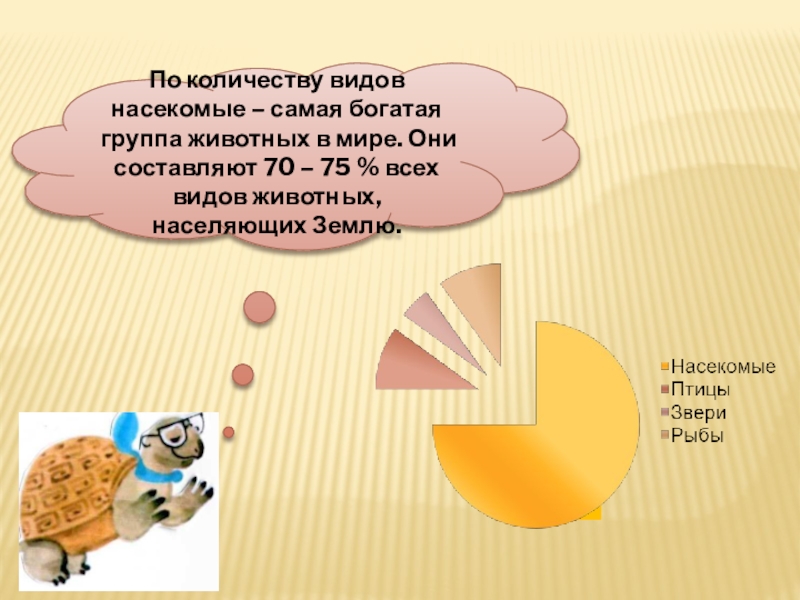 По количеству видов насекомые – самая богатая группа животных в мире. Они составляют 70 – 75 % всех видов животных, населяющих Землю.

Насекомые
Птицы
Звери
Рыбы